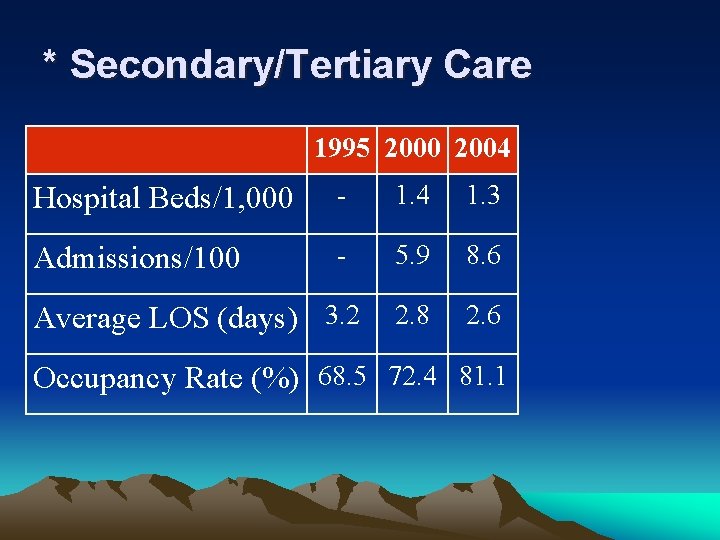 * Secondary/Tertiary Care

| | 1995 | 2000 | 2004 |
|---|---|---|---|
| Hospital Beds/1,000 | - | 1.4 | 1.3 |
| Admissions/100 | - | 5.9 | 8.6 |
| Average LOS (days) | 3.2 | 2.8 | 2.6 |
| Occupancy Rate (%) | 68.5 | 72.4 | 81.1 |